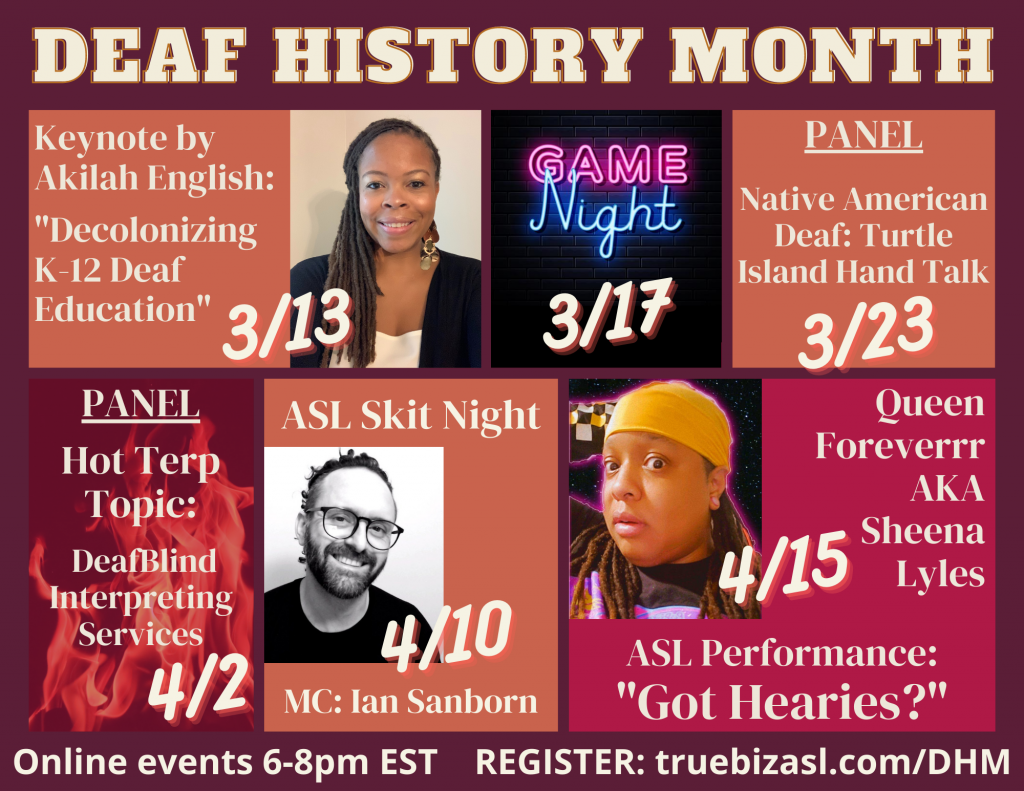 DEAF HISTORY MONTH

Keynote by Akilah English: "Decolonizing K-12 Deaf Education"

3/13

GAME Night

3/17

PANEL

Native American Deaf: Turtle Island Hand Talk

3/23

PANEL

Hot Terp Topic:

DeafBlind Interpreting Services

4/2

ASL Skit Night

4/10

MC: Ian Sanborn

Queen Foreverrr AKA Sheena Lyles

4/15

ASL Performance: "Got Hearies?"

Online events 6-8pm EST REGISTER: truebizasl.com/DHM